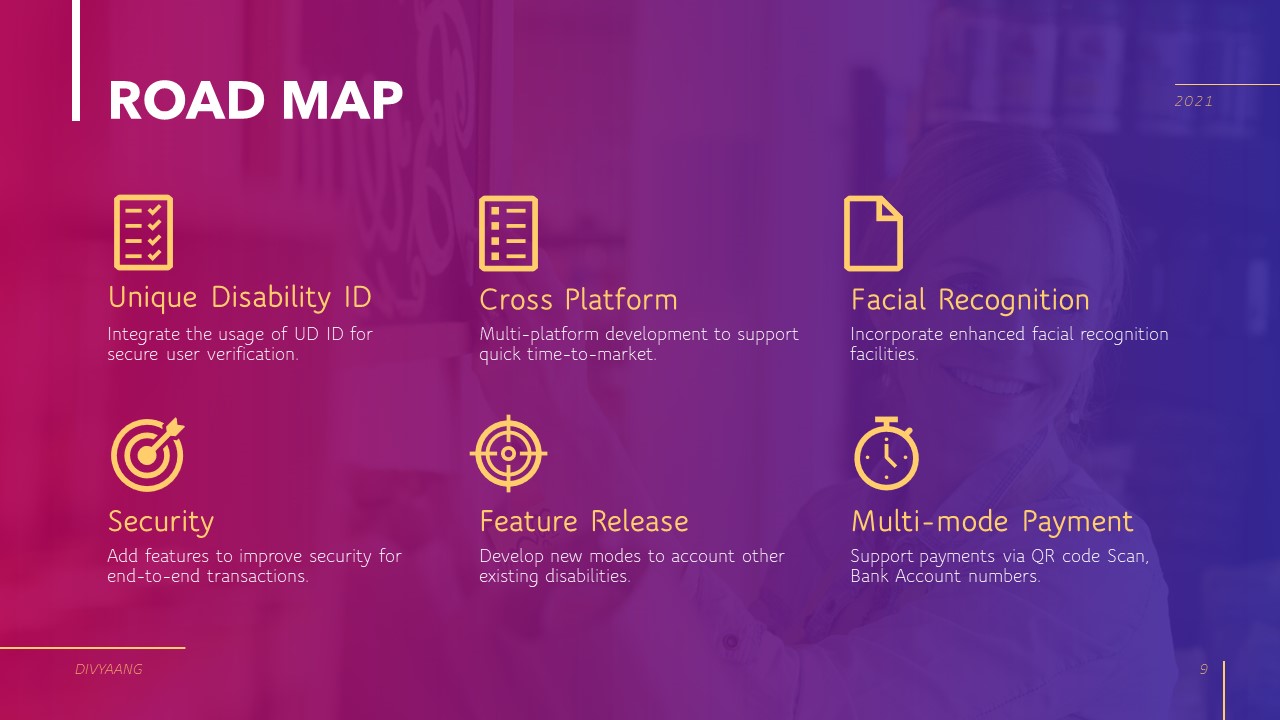 ROAD MAP

2021

Unique Disability ID
Integrate the usage of UD ID for secure user verification.

Cross Platform
Multi-platform development to support quick time-to-market.

Facial Recognition
Incorporate enhanced facial recognition facilities.

Security
Add features to improve security for end-to-end transactions.

Feature Release
Develop new modes to account other existing disabilities.

Multi-mode Payment
Support payments via QR code Scan, Bank Account numbers.

DIVYAANG

9